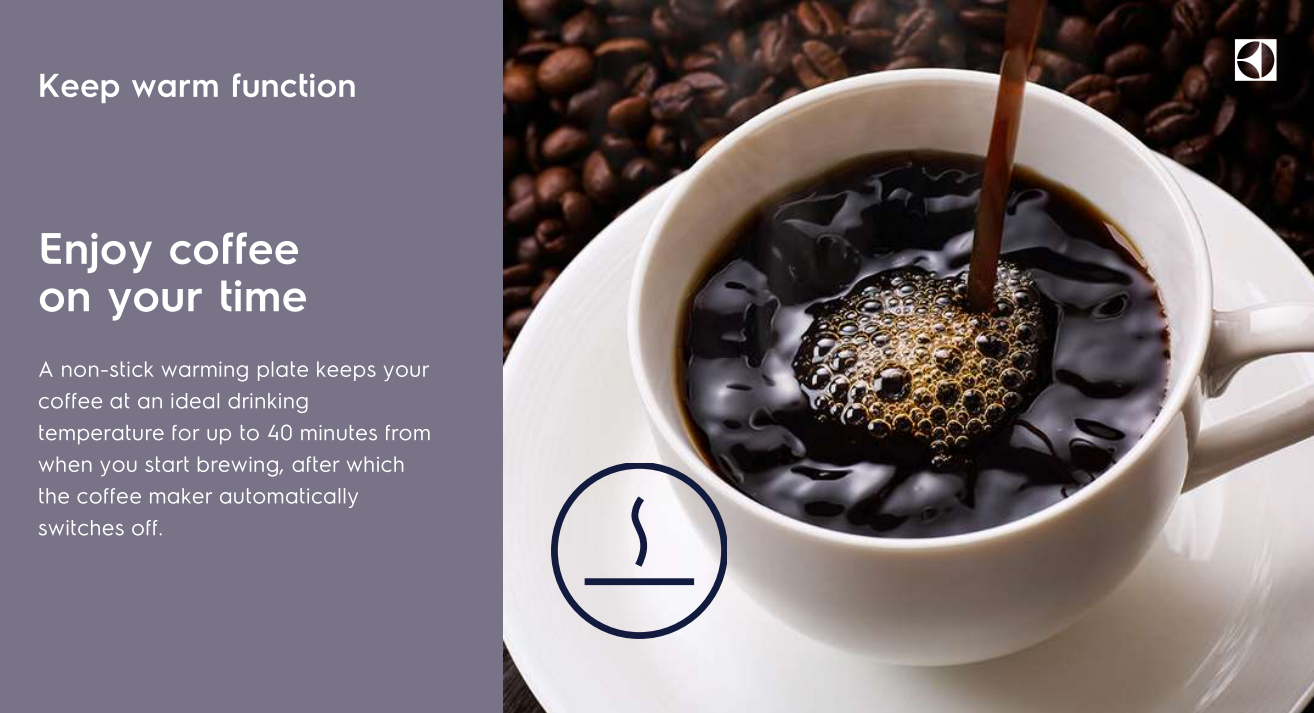 Keep warm function

Enjoy coffee on your time

A non-stick warming plate keeps your coffee at an ideal drinking temperature for up to 40 minutes from when you start brewing, after which the coffee maker automatically switches off.